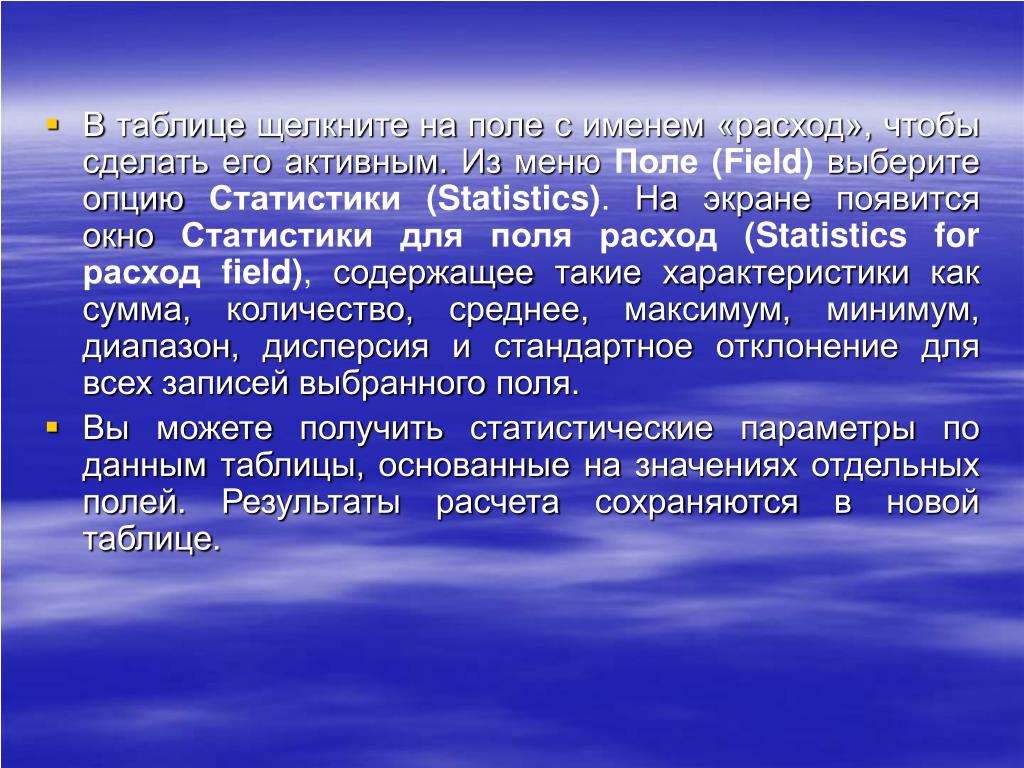 ▪ В таблице щелкните на поле с именем «расход», чтобы сделать его активным. Из меню Поле (Field) выберите опцию Статистики (Statistics). На экране появится окно Статистики для поля расход (Statistics for расход field), содержащее такие характеристики как сумма, количество, среднее, максимум, минимум, диапазон, дисперсия и стандартное отклонение для всех записей выбранного поля.

▪ Вы можете получить статистические параметры по данным таблицы, основанные на значениях отдельных полей. Результаты расчета сохраняются в новой таблице.